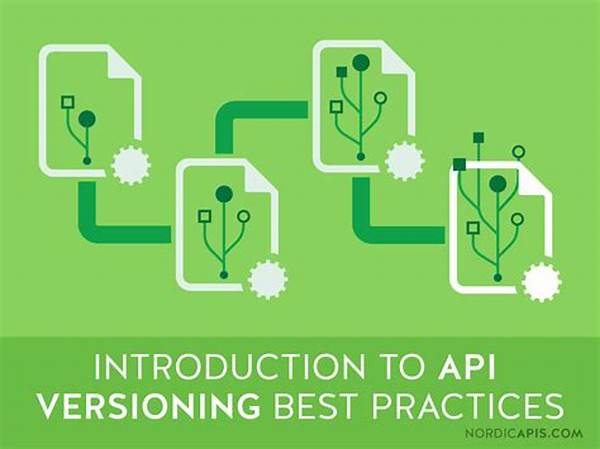 INTRODUCTION TO API VERSIONING BEST PRACTICES

NORDICAPIS.COM